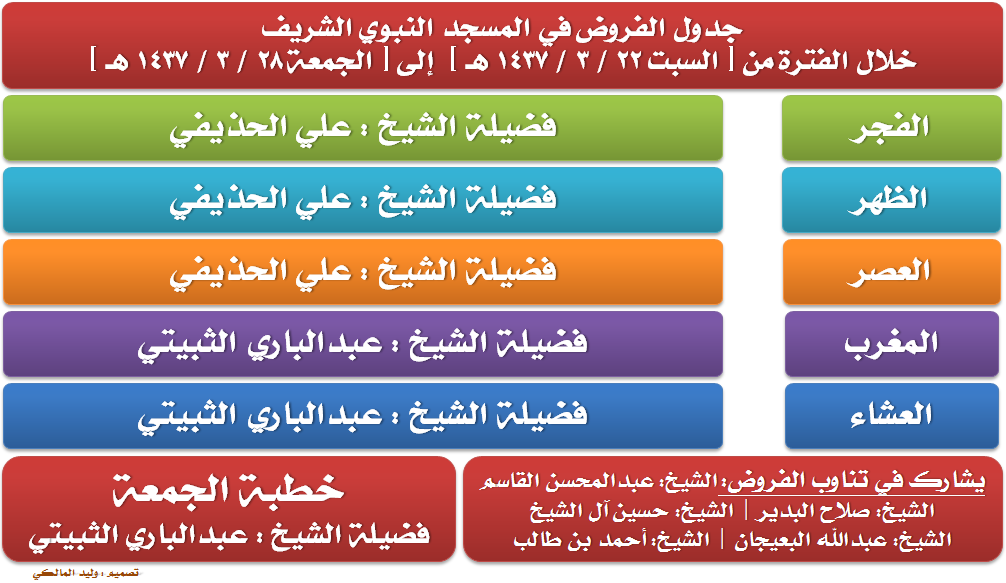 جدول الفروض في المسجد النبوي الشريف
خلال الفترة من [ السبت ٢٢ / ٣ / ١٤٣٧ هـ ] إلى [ الجمعة ٢٨ / ٣ / ١٤٣٧ هـ ]

| الفجر | فضيلة الشيخ : علي الحذيفي |
|---|---|
| الظهر | فضيلة الشيخ : علي الحذيفي |
| العصر | فضيلة الشيخ : علي الحذيفي |
| المغرب | فضيلة الشيخ : عبدالباري الثبيتي |
| العشاء | فضيلة الشيخ : عبدالباري الثبيتي |

يشارك في تناوب الفروض: الشيخ: عبدالمحسن القاسم
الشيخ: صلاح البدير | الشيخ: حسين آل الشيخ
الشيخ: عبدالله البعيجان | الشيخ: أحمد بن طالب

خطبة الجمعة
فضيلة الشيخ : عبدالباري الثبيتي

تصميم : وليد المالكي